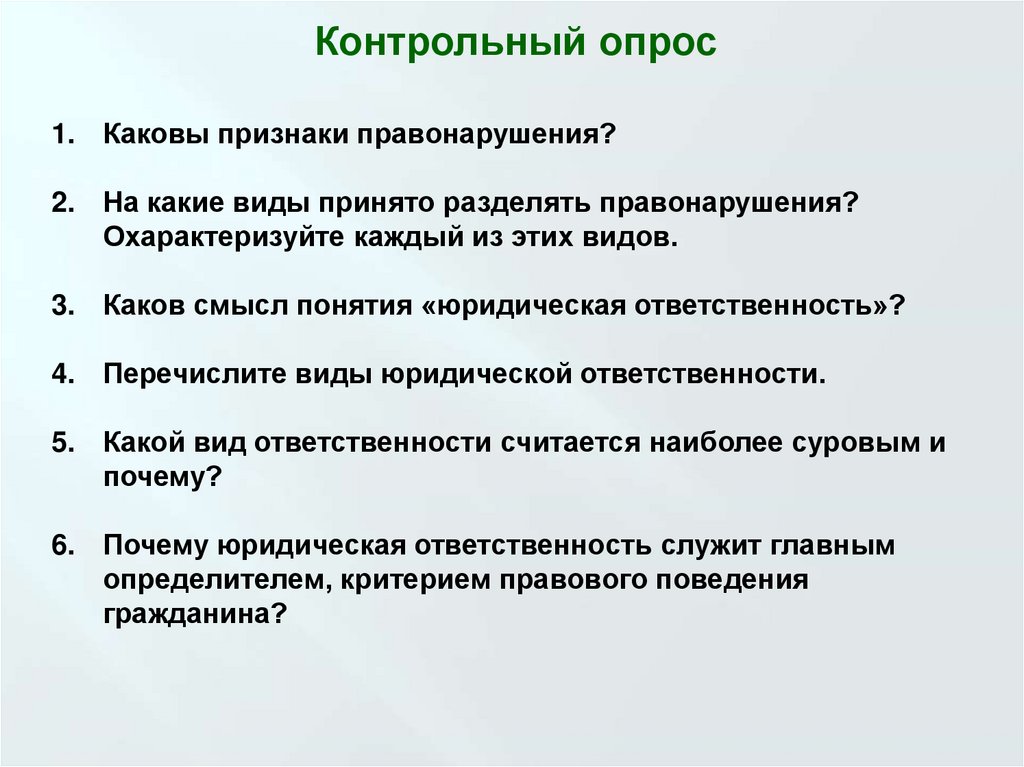 Контрольный опрос

1. Каковы признаки правонарушения?

2. На какие виды принято разделять правонарушения? Охарактеризуйте каждый из этих видов.

3. Каков смысл понятия «юридическая ответственность»?

4. Перечислите виды юридической ответственности.

5. Какой вид ответственности считается наиболее суровым и почему?

6. Почему юридическая ответственность служит главным определителем, критерием правового поведения гражданина?